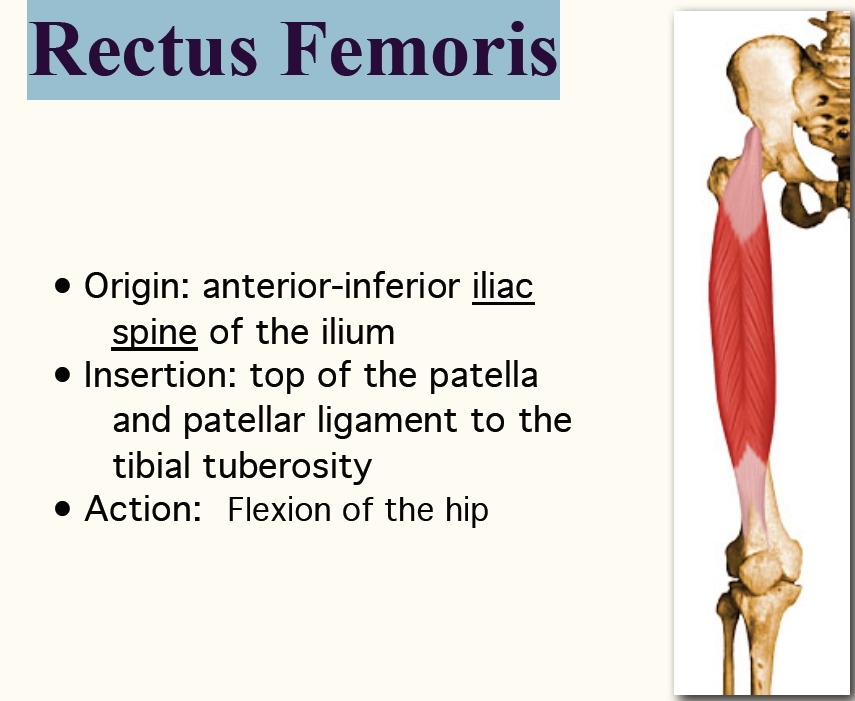 Rectus Femoris

• Origin: anterior-inferior iliac spine of the ilium
• Insertion: top of the patella and patellar ligament to the tibial tuberosity
• Action: Flexion of the hip